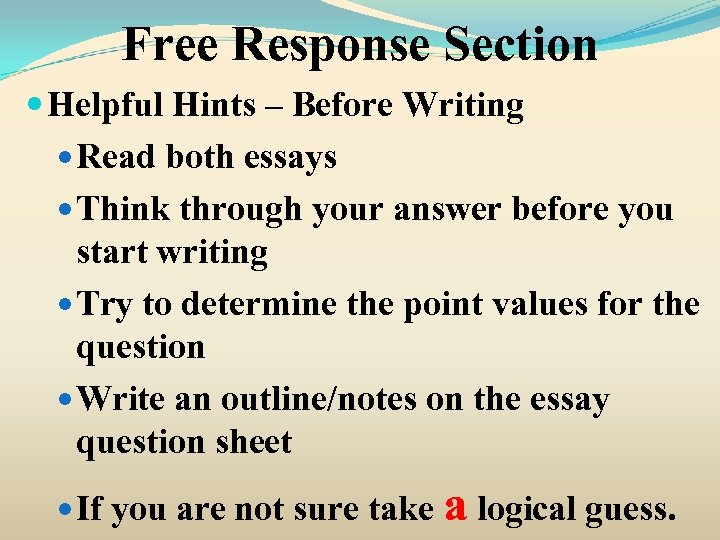 Free Response Section

Helpful Hints – Before Writing

Read both essays

Think through your answer before you start writing

Try to determine the point values for the question

Write an outline/notes on the essay question sheet

If you are not sure take a logical guess.